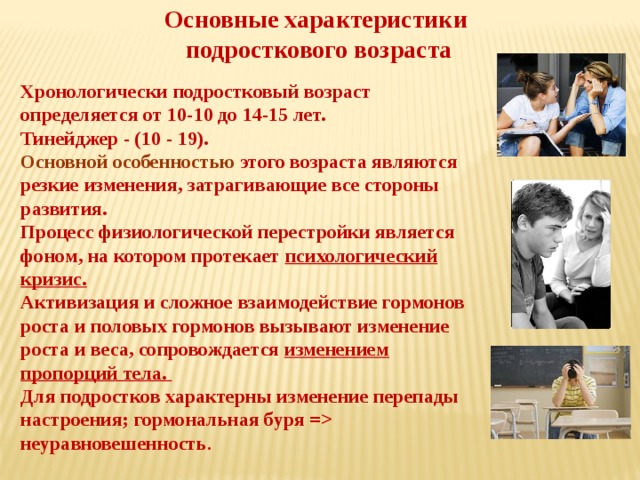 Основные характеристики подросткового возраста

Хронологически подростковый возраст определяется от 10-10 до 14-15 лет.
Тинейджер - (10 - 19).
Основной особенностью этого возраста являются резкие изменения, затрагивающие все стороны развития.
Процесс физиологической перестройки является фоном, на котором протекает психологический кризис.
Активизация и сложное взаимодействие гормонов роста и половых гормонов вызывают изменение роста и веса, сопровождается изменением пропорций тела.
Для подростков характерны изменение перепады настроения; гормональная буря => неуравновешенность.